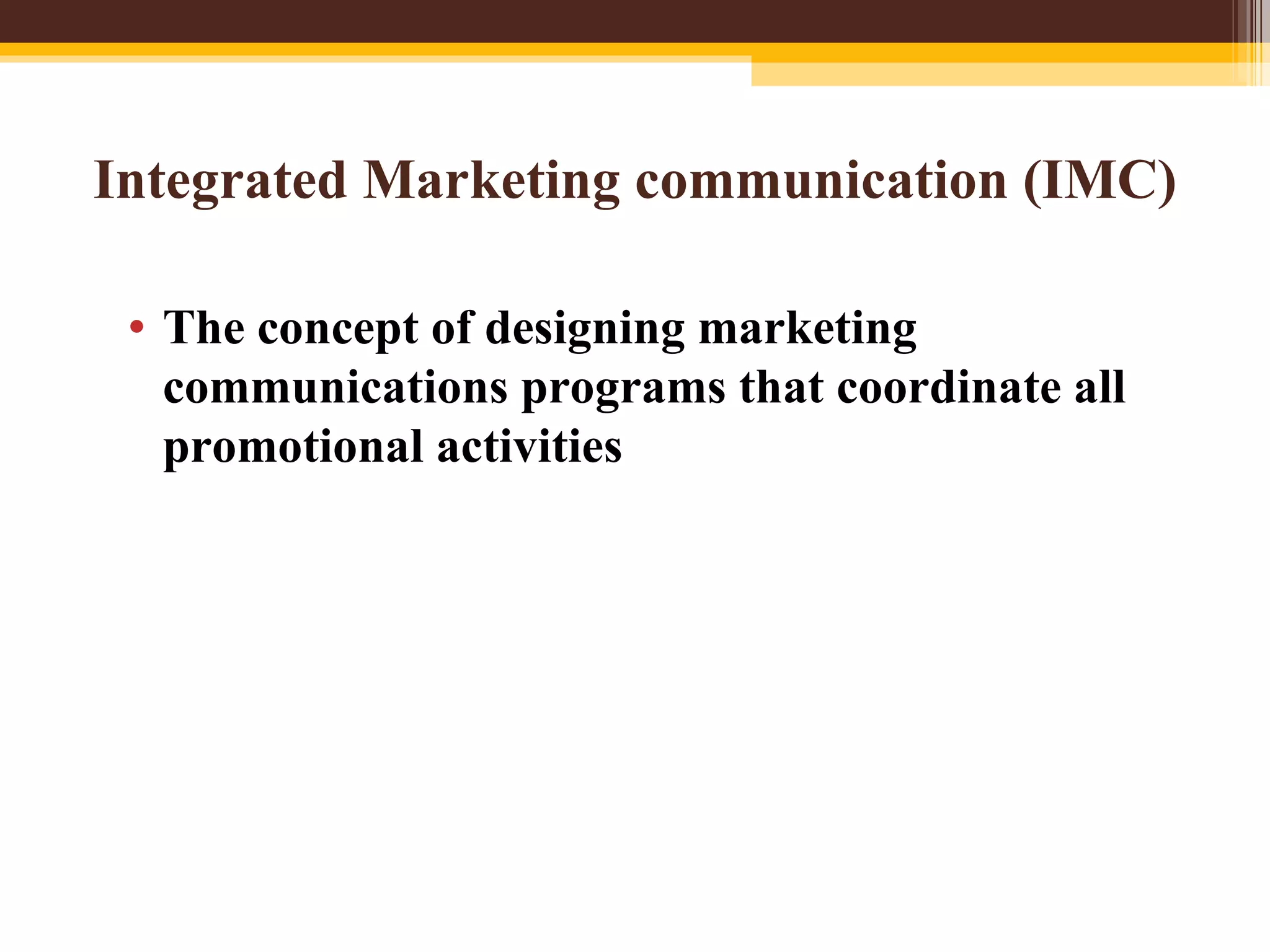 Integrated Marketing communication (IMC)

• The concept of designing marketing communications programs that coordinate all promotional activities